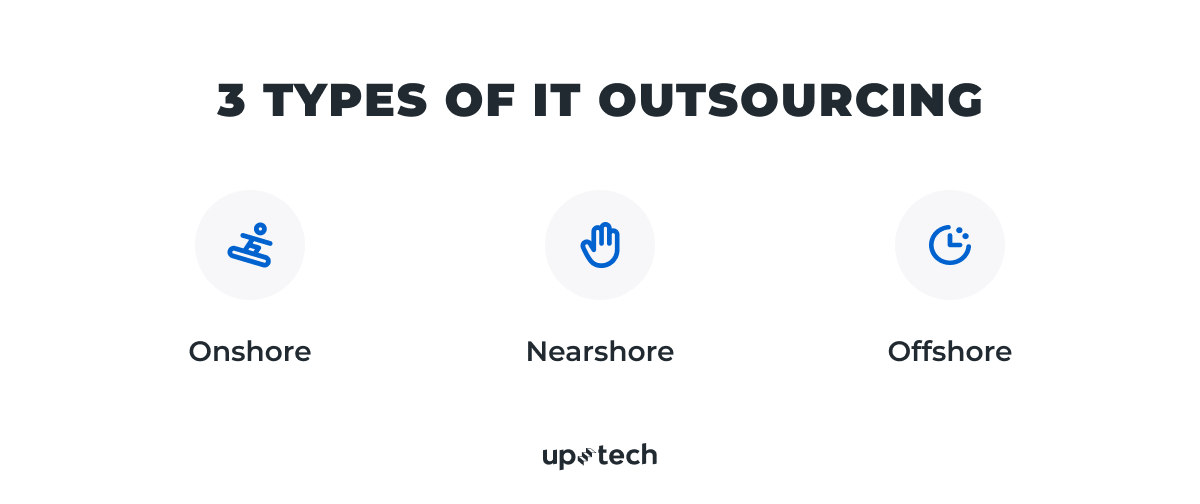 3 TYPES OF IT OUTSOURCING

Onshore

Nearshore

Offshore

uptech